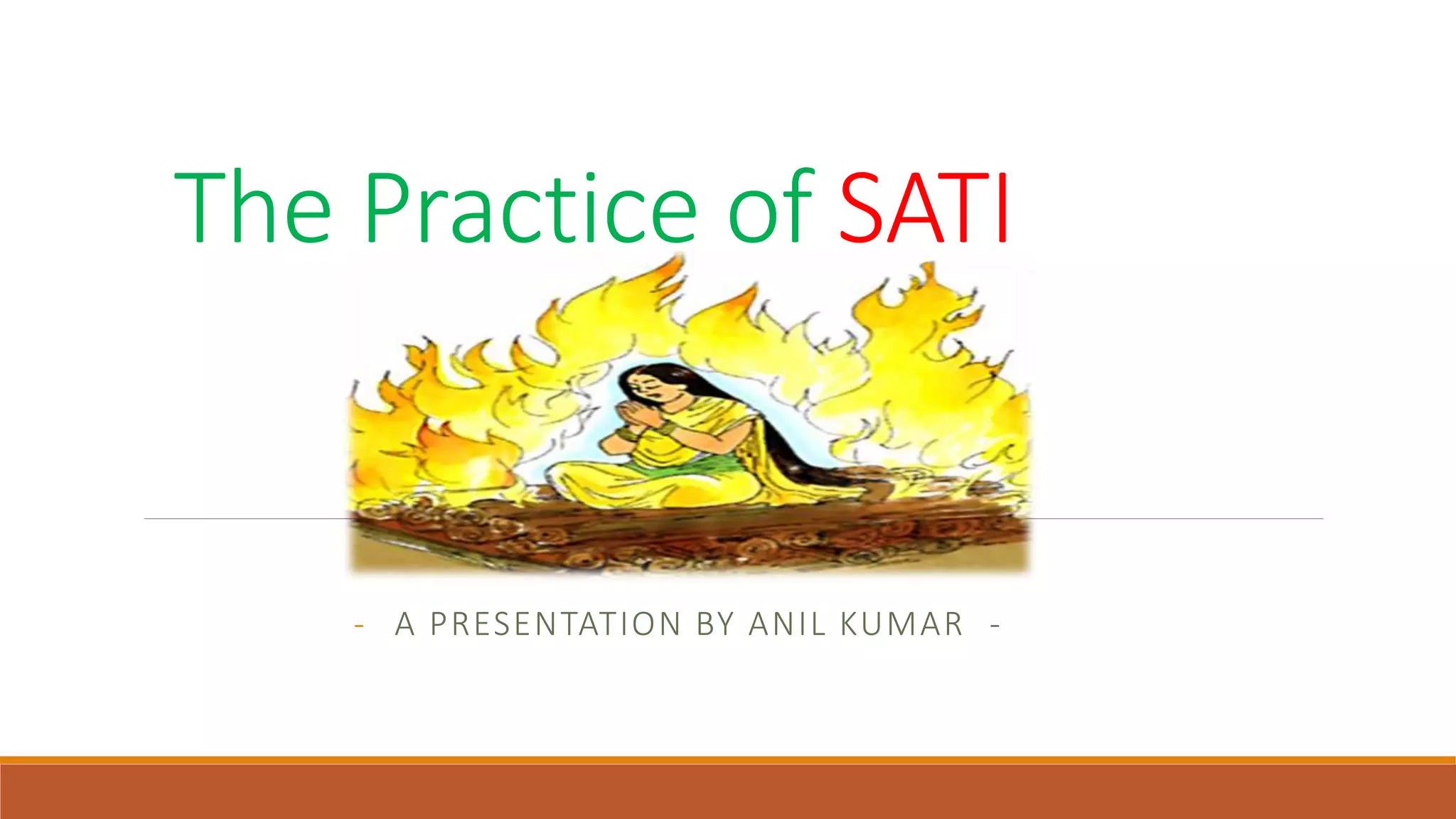 The Practice of SATI

- A PRESENTATION BY ANIL KUMAR -